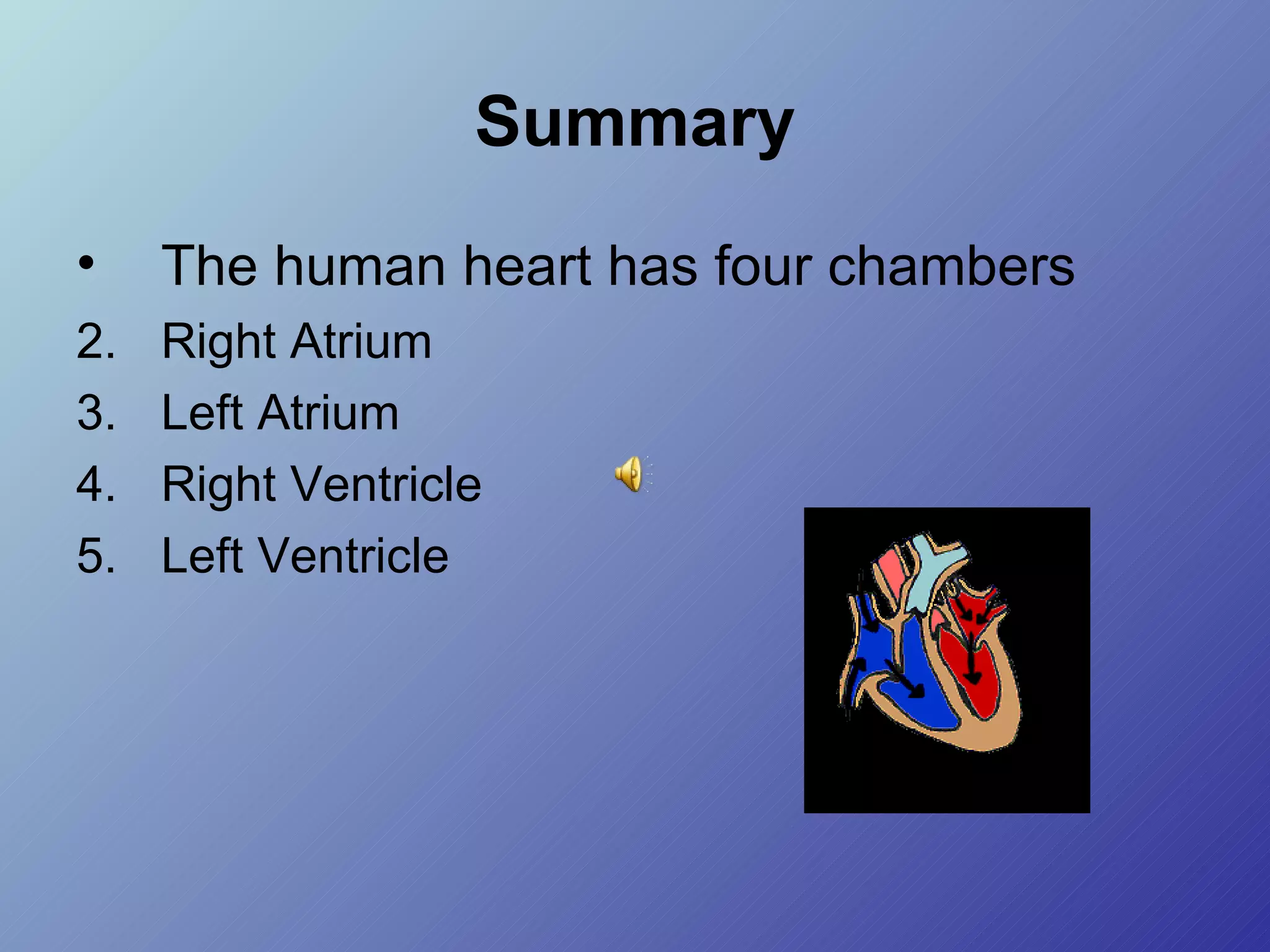 Summary

• The human heart has four chambers

2. Right Atrium
3. Left Atrium
4. Right Ventricle
5. Left Ventricle